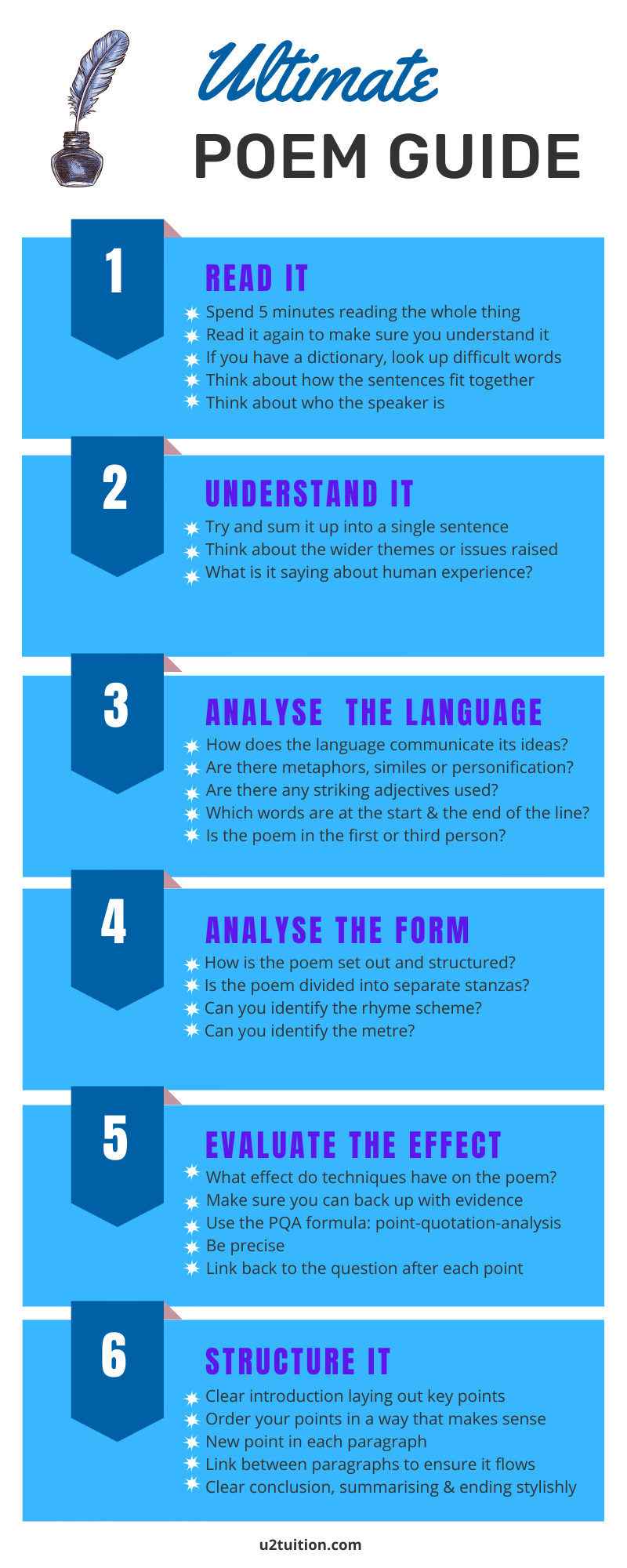 Ultimate
POEM GUIDE

1
READ IT
Spend 5 minutes reading the whole thing
Read it again to make sure you understand it
If you have a dictionary, look up difficult words
Think about how the sentences fit together
Think about who the speaker is

2
UNDERSTAND IT
Try and sum it up into a single sentence
Think about the wider themes or issues raised
What is it saying about human experience?

3
ANALYSE THE LANGUAGE
How does the language communicate its ideas?
Are there metaphors, similes or personification?
Are there any striking adjectives used?
Which words are at the start & the end of the line?
Is the poem in the first or third person?

4
ANALYSE THE FORM
How is the poem set out and structured?
Is the poem divided into separate stanzas?
Can you identify the rhyme scheme?
Can you identify the metre?

5
EVALUATE THE EFFECT
What effect do techniques have on the poem?
Make sure you can back up with evidence
Use the PQA formula: point-quotation-analysis
Be precise
Link back to the question after each point

6
STRUCTURE IT
Clear introduction laying out key points
Order your points in a way that makes sense
New point in each paragraph
Link between paragraphs to ensure it flows
Clear conclusion, summarising & ending stylishly

u2tuition.com